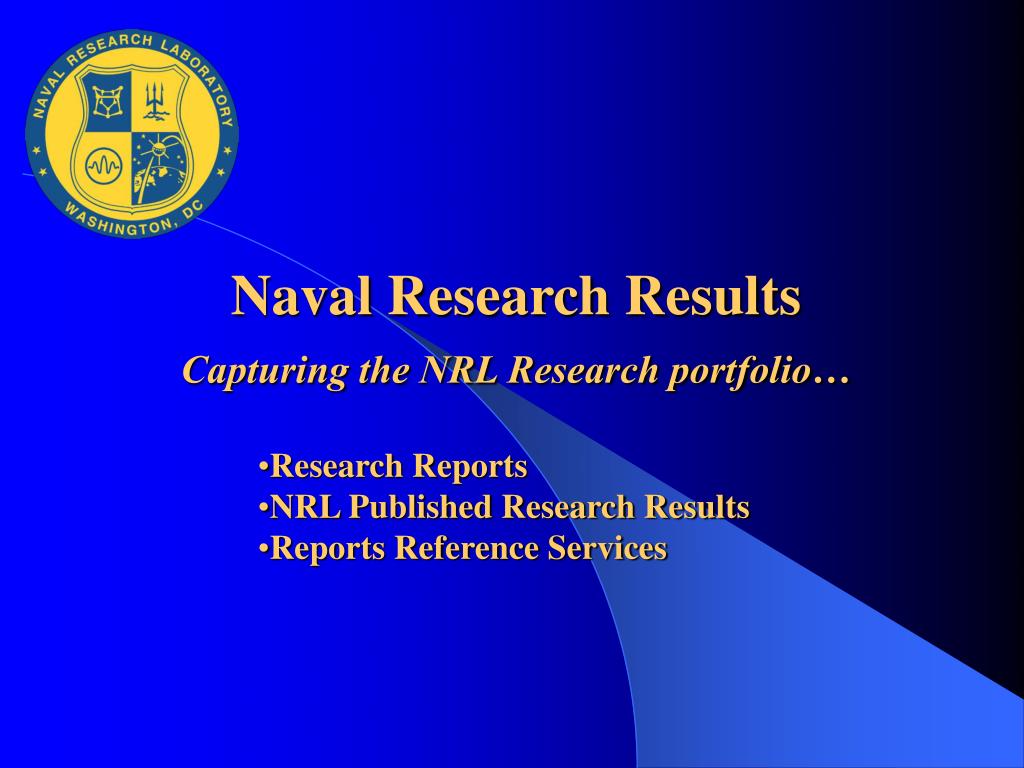 NAVAL RESEARCH LABORATORY
WASHINGTON, DC

Naval Research Results

Capturing the NRL Research portfolio…

•Research Reports
•NRL Published Research Results
•Reports Reference Services